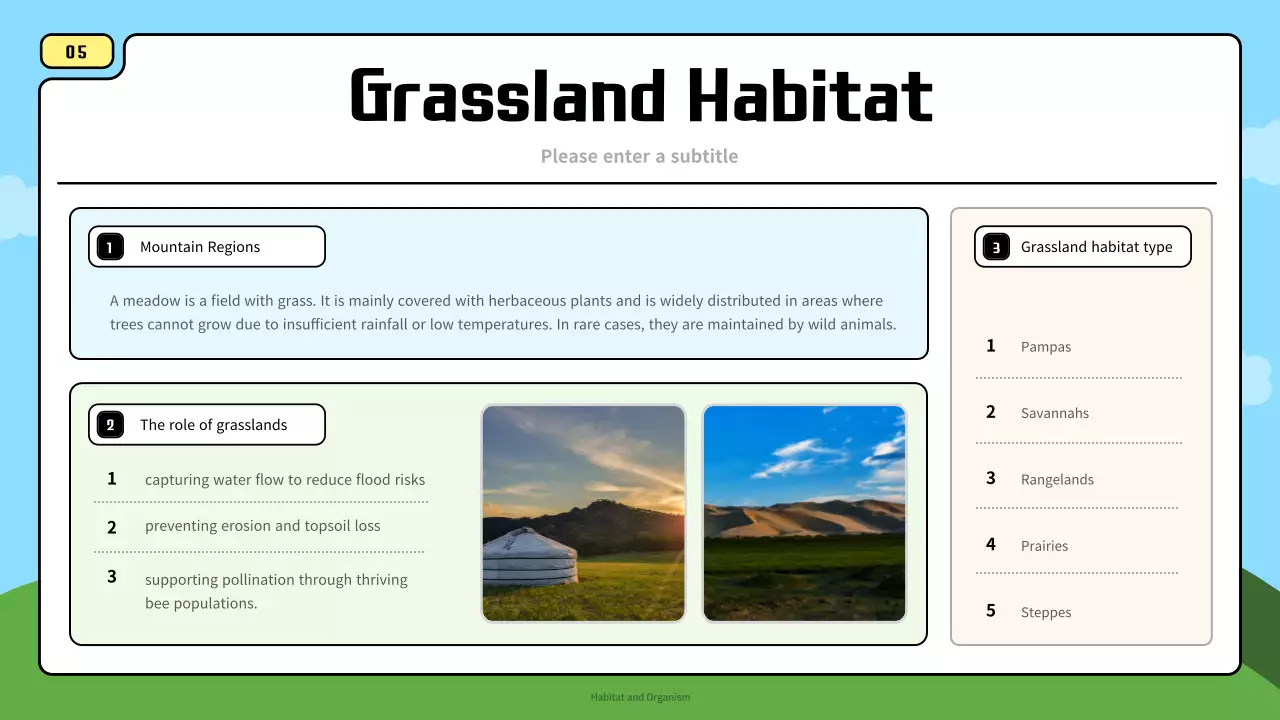 05

Grassland Habitat

Please enter a subtitle

1 Mountain Regions

A meadow is a field with grass. It is mainly covered with herbaceous plants and is widely distributed in areas where trees cannot grow due to insufficient rainfall or low temperatures. In rare cases, they are maintained by wild animals.

2 The role of grasslands

1 capturing water flow to reduce flood risks

2 preventing erosion and topsoil loss

3 supporting pollination through thriving bee populations.

3 Grassland habitat type

1 Pampas

2 Savannahs

3 Rangelands

4 Prairies

5 Steppes

Habitat and Organism